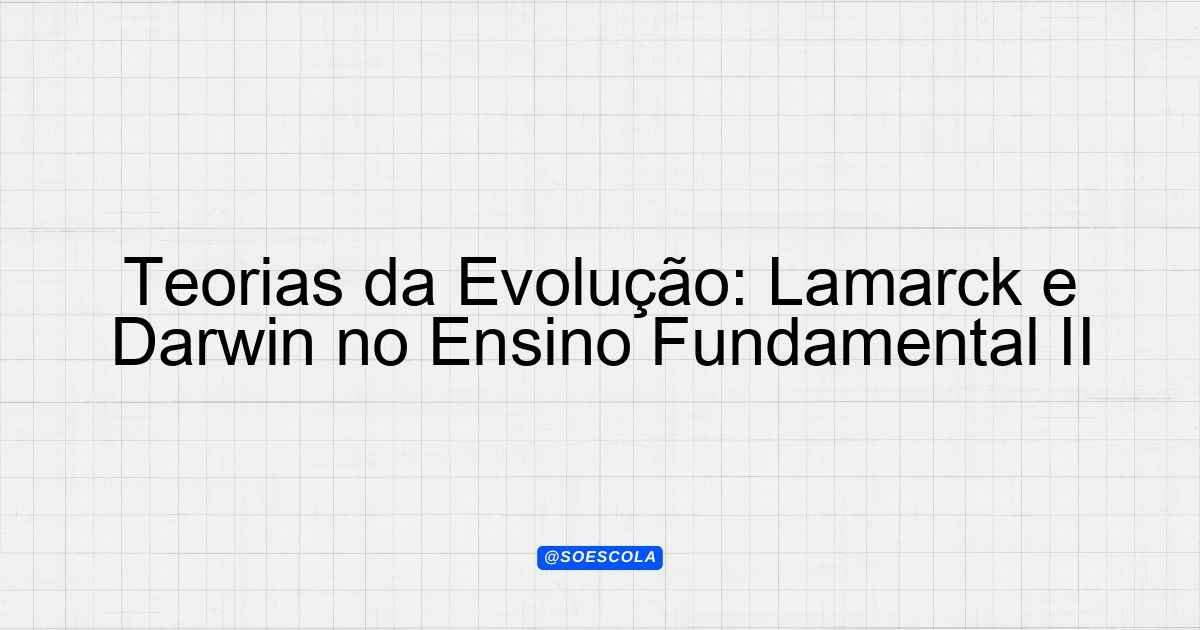 Teorias da Evolução: Lamarck e Darwin no Ensino Fundamental II

@SOESCOLA